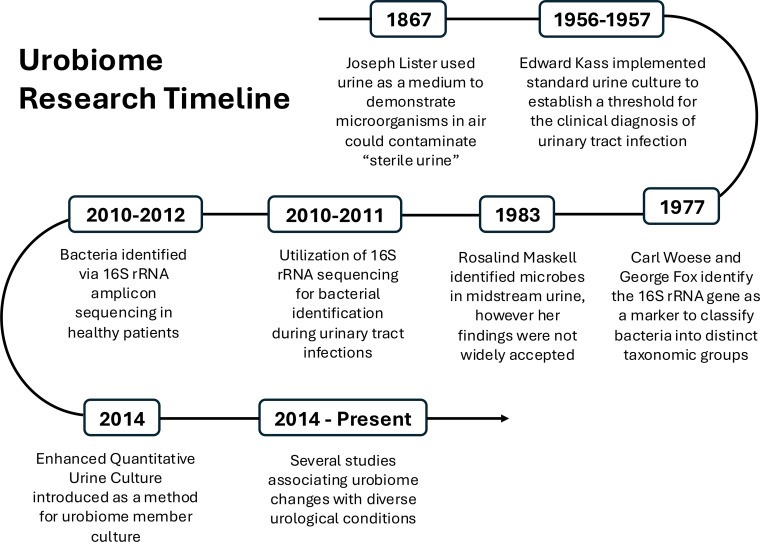 Urobiome Research Timeline

1867

Joseph Lister used urine as a medium to demonstrate microorganisms in air could contaminate “sterile urine”

1956-1957

Edward Kass implemented standard urine culture to establish a threshold for the clinical diagnosis of urinary tract infection

1977

Carl Woese and George Fox identify the 16S rRNA gene as a marker to classify bacteria into distinct taxonomic groups

1983

Rosalind Maskell identified microbes in midstream urine, however her findings were not widely accepted

2010-2011

Utilization of 16S rRNA sequencing for bacterial identification during urinary tract infections

2010-2012

Bacteria identified via 16S rRNA amplicon sequencing in healthy patients

2014

Enhanced Quantitative Urine Culture introduced as a method for urobiome member culture

2014 - Present

Several studies associating urobiome changes with diverse urological conditions